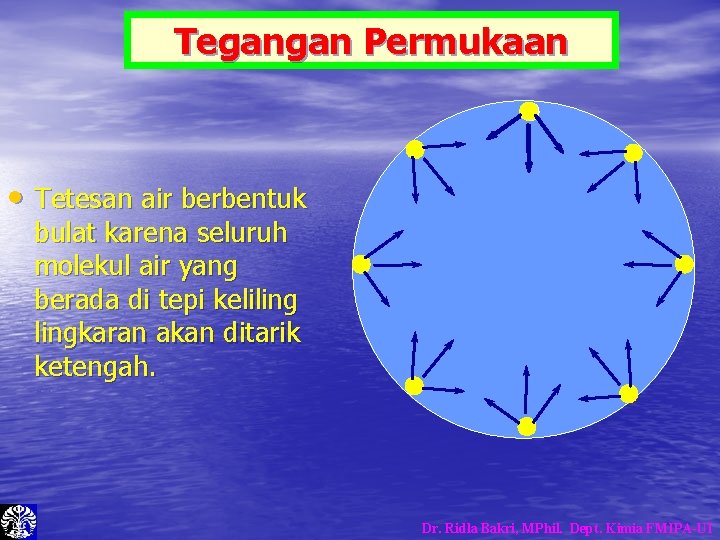 Tegangan Permukaan

• Tetesan air berbentuk bulat karena seluruh molekul air yang berada di tepi keliling lingkaran akan ditarik ketengah.

Dr. Ridla Bakri, MPhil. Dept. Kimia FMIPA-UI